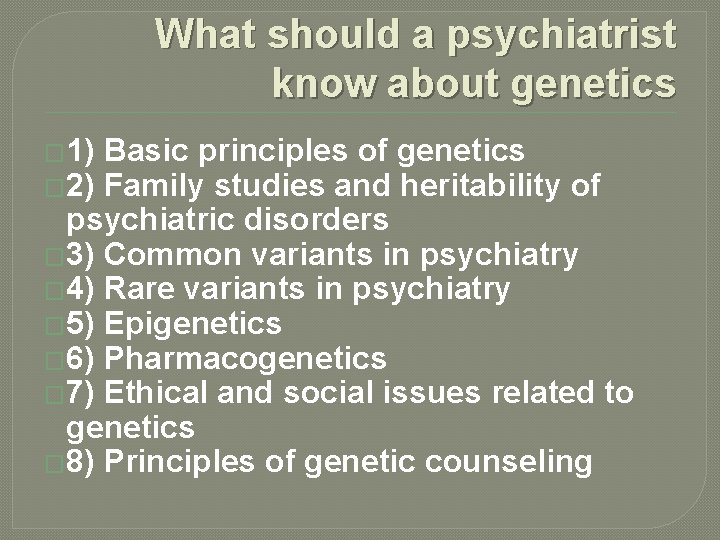 What should a psychiatrist know about genetics

1) Basic principles of genetics
2) Family studies and heritability of psychiatric disorders
3) Common variants in psychiatry
4) Rare variants in psychiatry
5) Epigenetics
6) Pharmacogenetics
7) Ethical and social issues related to genetics
8) Principles of genetic counseling